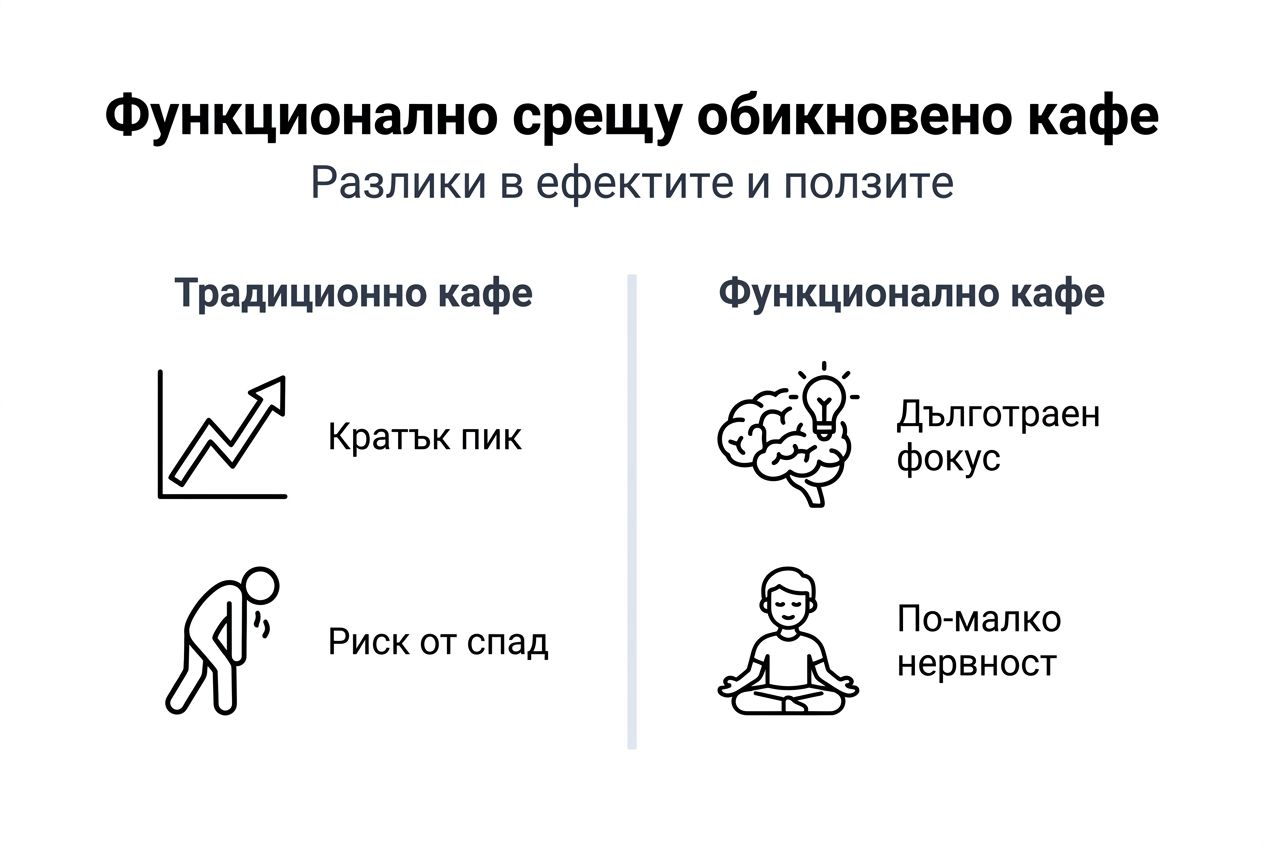 Функционално срещу обикновено кафе
Разлики в ефектите и ползите

Традиционно кафе

Кратък пик

Риск от спад

Функционално кафе

Дълготраен фокус

По-малко нервност